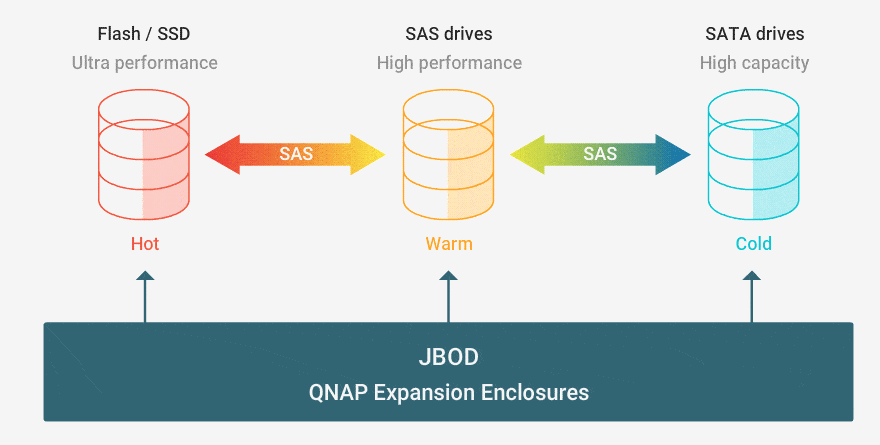 Flash / SSD
Ultra performance

SAS drives
High performance

SATA drives
High capacity

SAS

SAS

Hot

Warm

Cold

JBOD
QNAP Expansion Enclosures